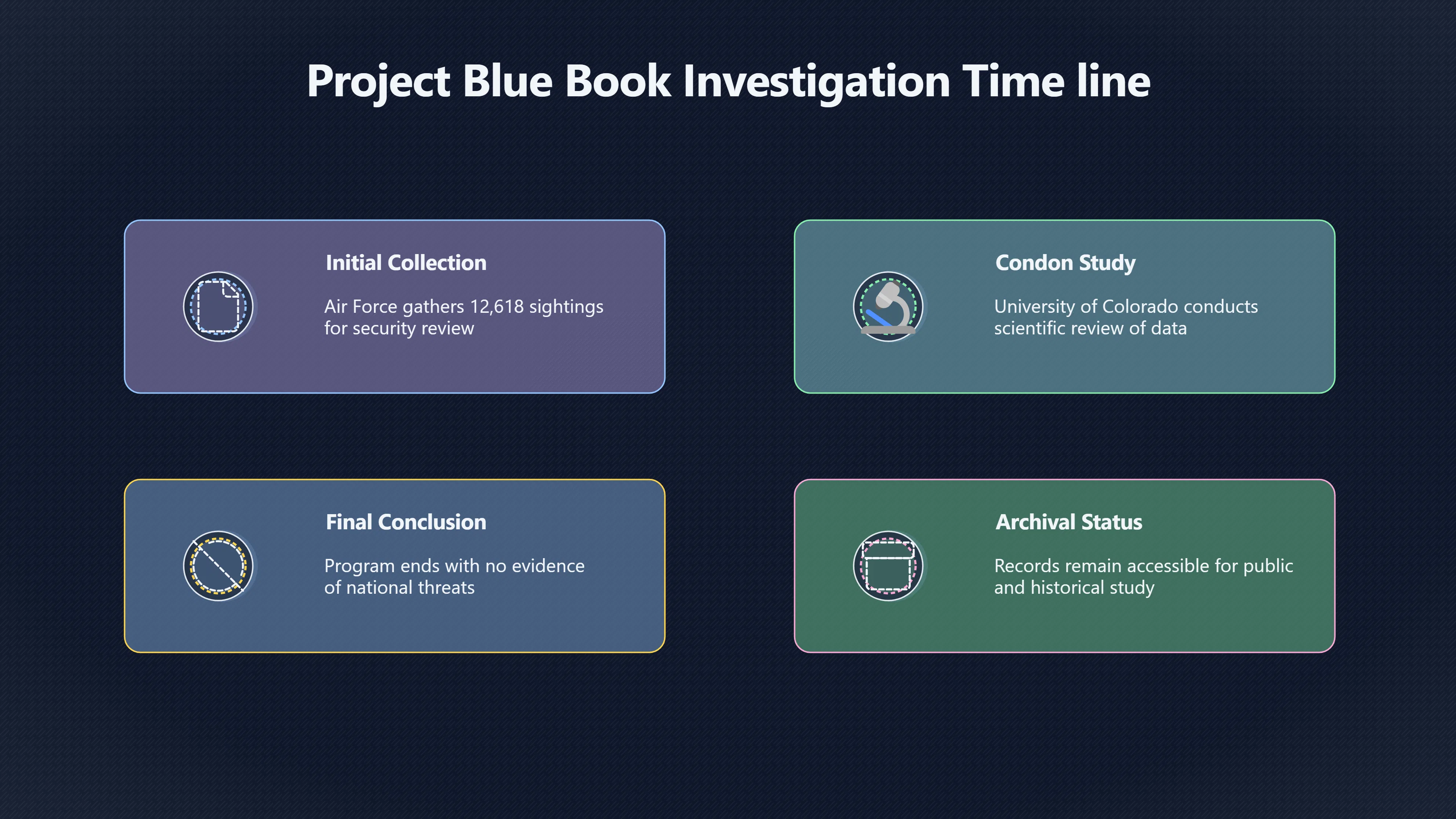 Project Blue Book Investigation Time line

Initial Collection

Air Force gathers 12,618 sightings for security review

Condon Study

University of Colorado conducts scientific review of data

Final Conclusion

Program ends with no evidence of national threats

Archival Status

Records remain accessible for public and historical study